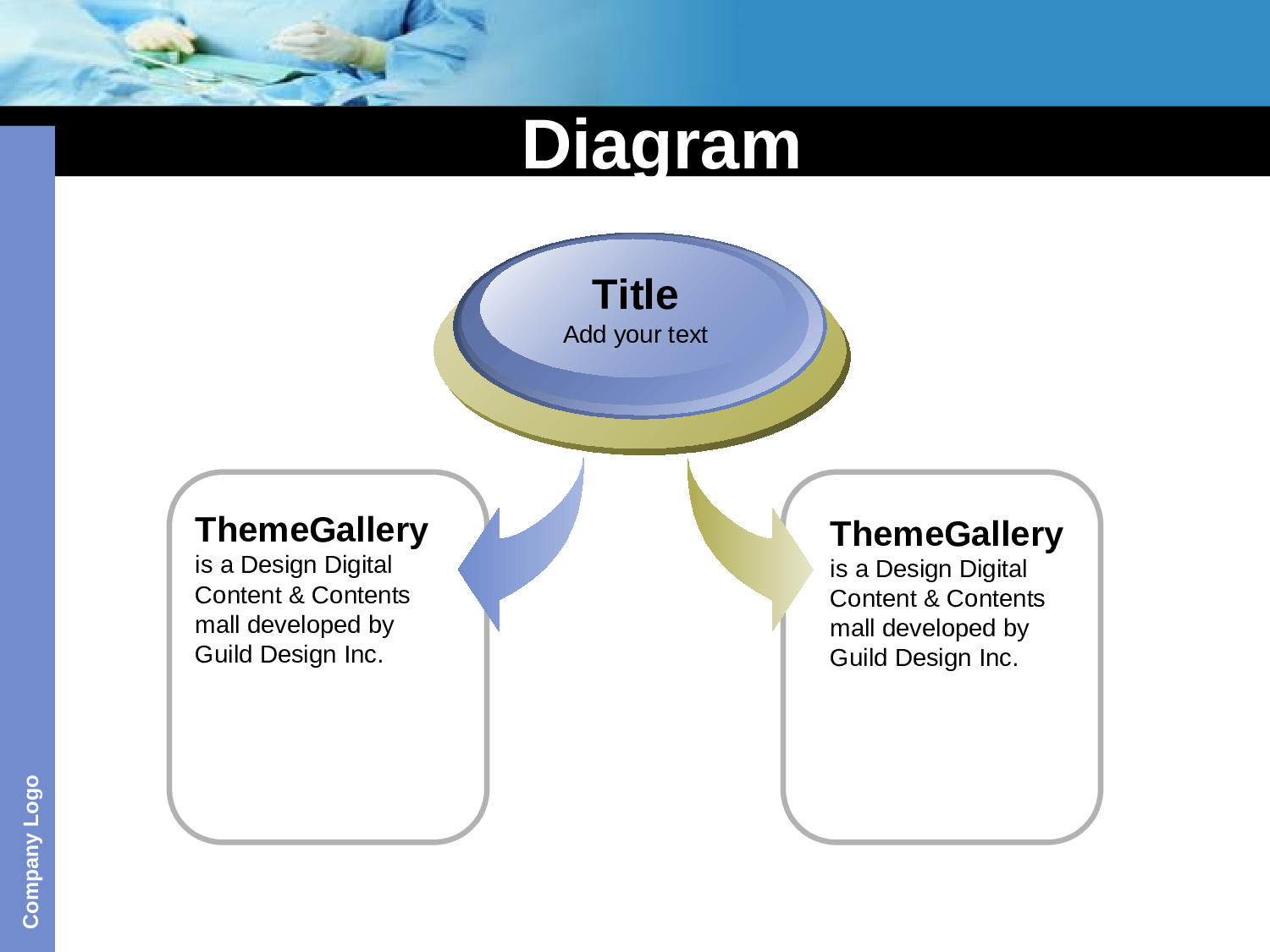 Diagram

Title
Add your text

ThemeGallery
is a Design Digital Content & Contents mall developed by Guild Design Inc.

ThemeGallery
is a Design Digital Content & Contents mall developed by Guild Design Inc.

Company Logo